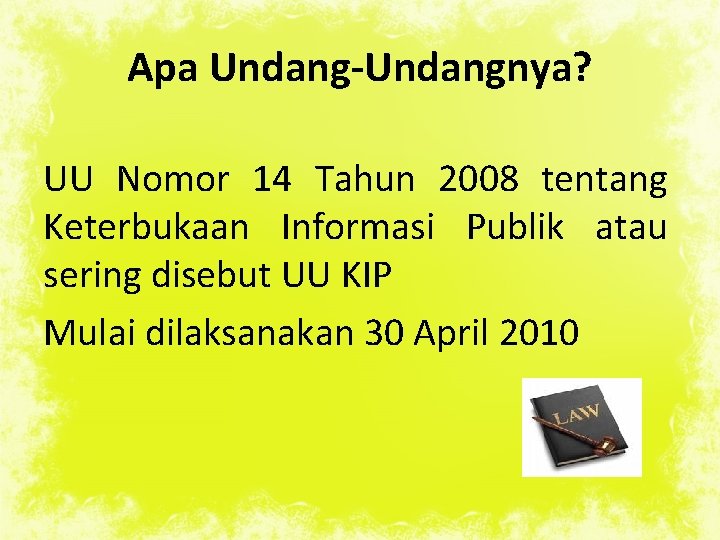 Apa Undang-Undangnya?

UU Nomor 14 Tahun 2008 tentang Keterbukaan Informasi Publik atau sering disebut UU KIP

Mulai dilaksanakan 30 April 2010

LAW